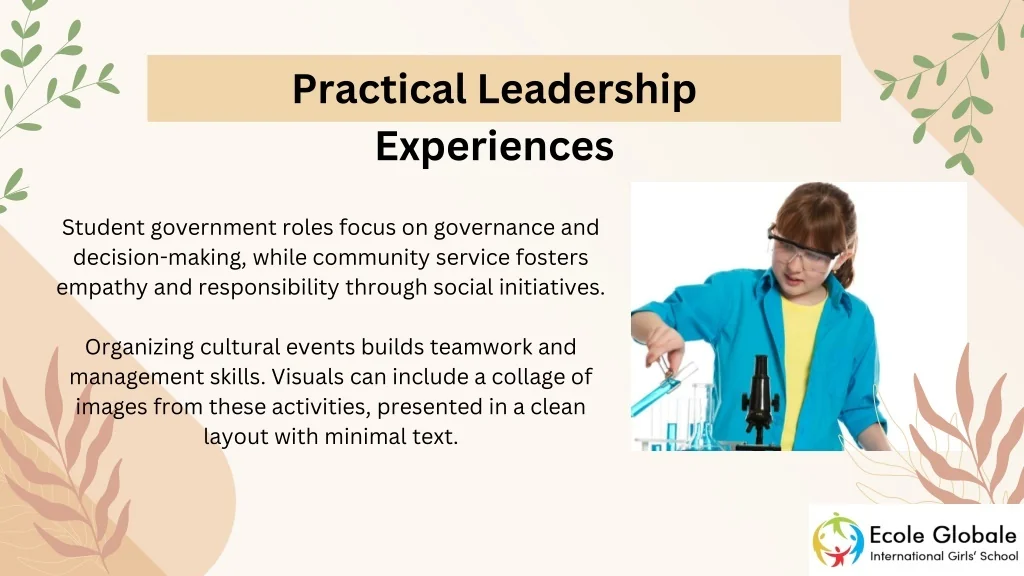 Practical Leadership Experiences

Student government roles focus on governance and decision-making, while community service fosters empathy and responsibility through social initiatives.

Organizing cultural events builds teamwork and management skills. Visuals can include a collage of images from these activities, presented in a clean layout with minimal text.

Ecole Globale
International Girls' School